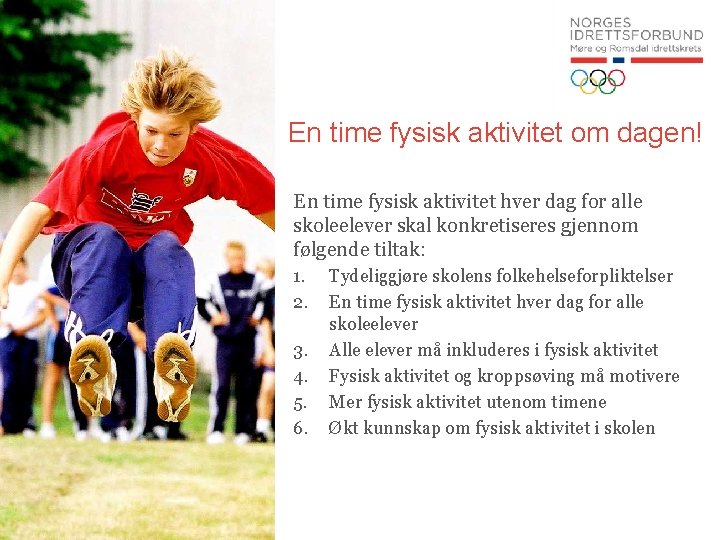 NORGES
IDRETTSFORBUND
Møre og Romsdal idrettskrets

En time fysisk aktivitet om dagen!

En time fysisk aktivitet hver dag for alle skoleelever skal konkretiseres gjennom følgende tiltak:

1. Tydeliggjøre skolens folkehelseforpliktelser
2. En time fysisk aktivitet hver dag for alle skoleelever
3. Alle elever må inkluderes i fysisk aktivitet
4. Fysisk aktivitet og kroppsøving må motivere
5. Mer fysisk aktivitet utenom timene
6. Økt kunnskap om fysisk aktivitet i skolen